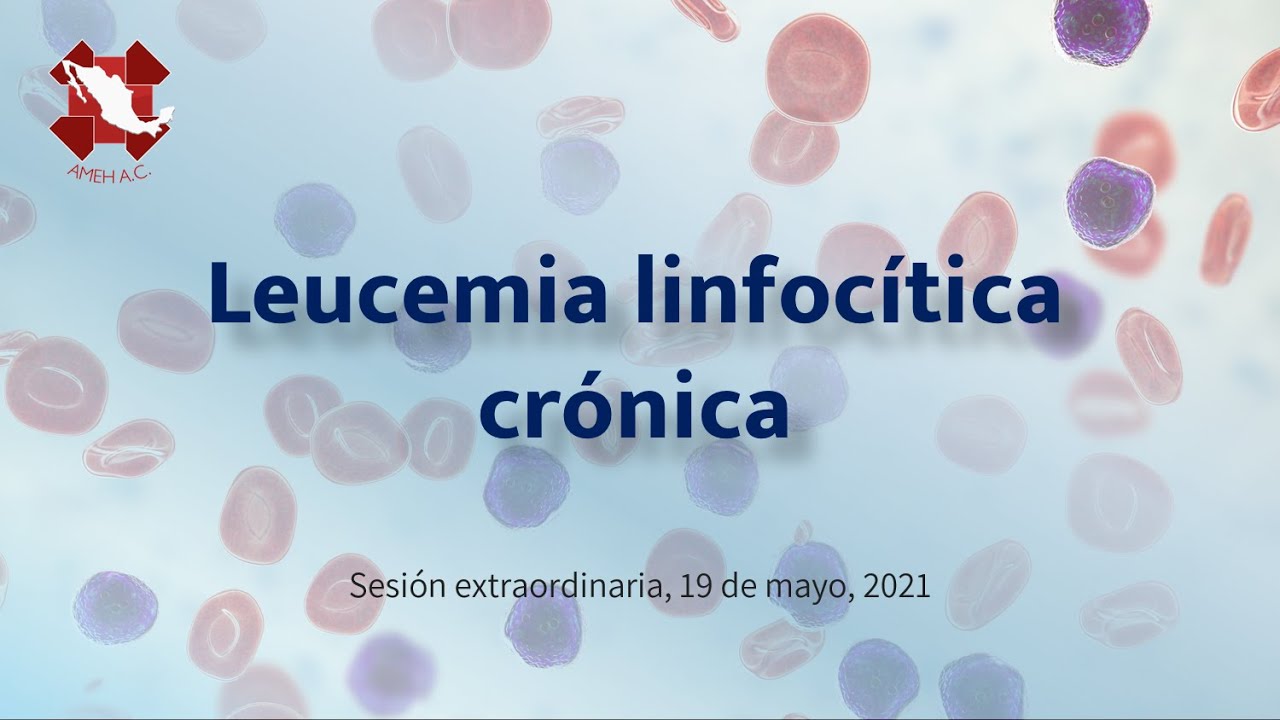 AMEH A.C.

Leucemia linfocítica crónica

Sesión extraordinaria, 19 de mayo, 2021